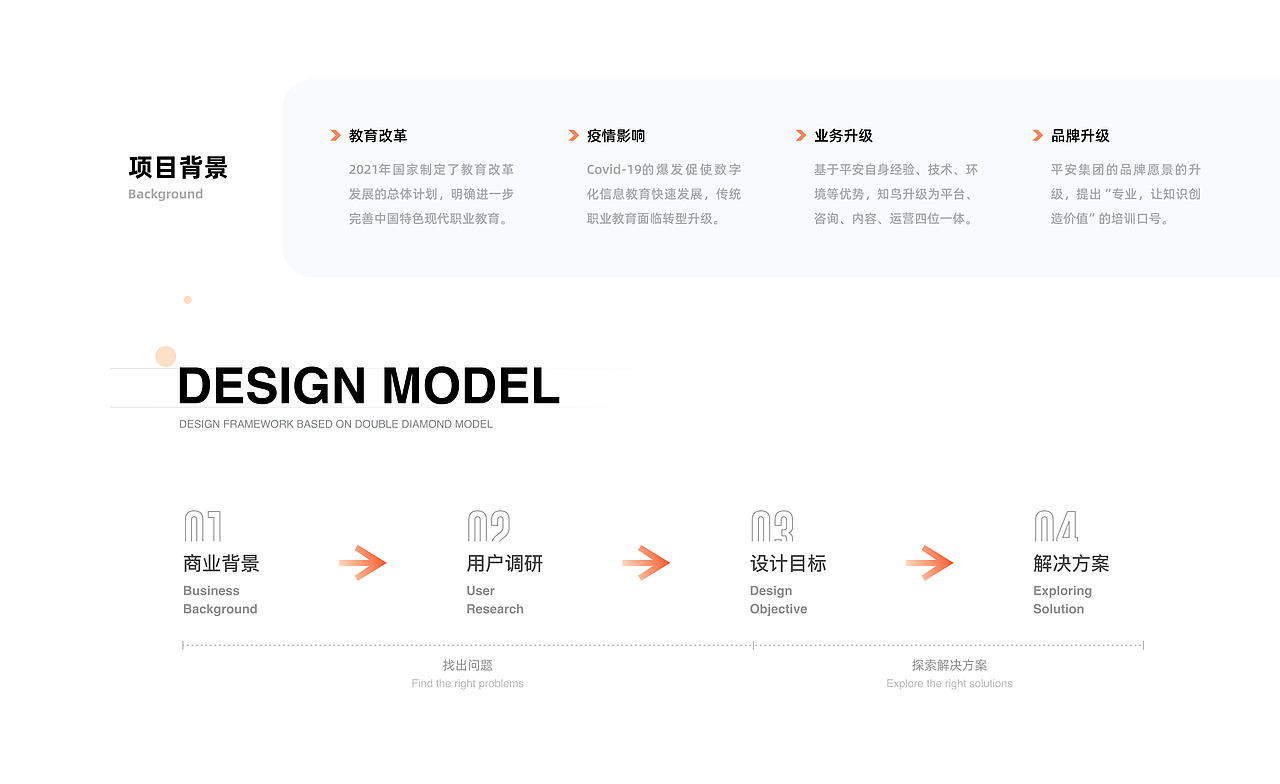 项目背景
Background

教育改革
2021年国家制定了教育改革发展的总体计划，明确进一步完善中国特色现代职业教育。

疫情影响
Covid-19的爆发促使数字化信息教育快速发展，传统职业教育面临转型升级。

业务升级
基于平安自身经验、技术、环境等优势，知鸟升级为平台、咨询、内容、运营四位一体。

品牌升级
平安集团的品牌愿景的升级，提出“专业，让知识创造价值”的培训口号。

DESIGN MODEL
DESIGN FRAMEWORK BASED ON DOUBLE DIAMOND MODEL

01
商业背景
Business Background

02
用户调研
User Research

03
设计目标
Design Objective

04
解决方案
Exploring Solution

找出问题
Find the right problems

探索解决方案
Explore the right solutions